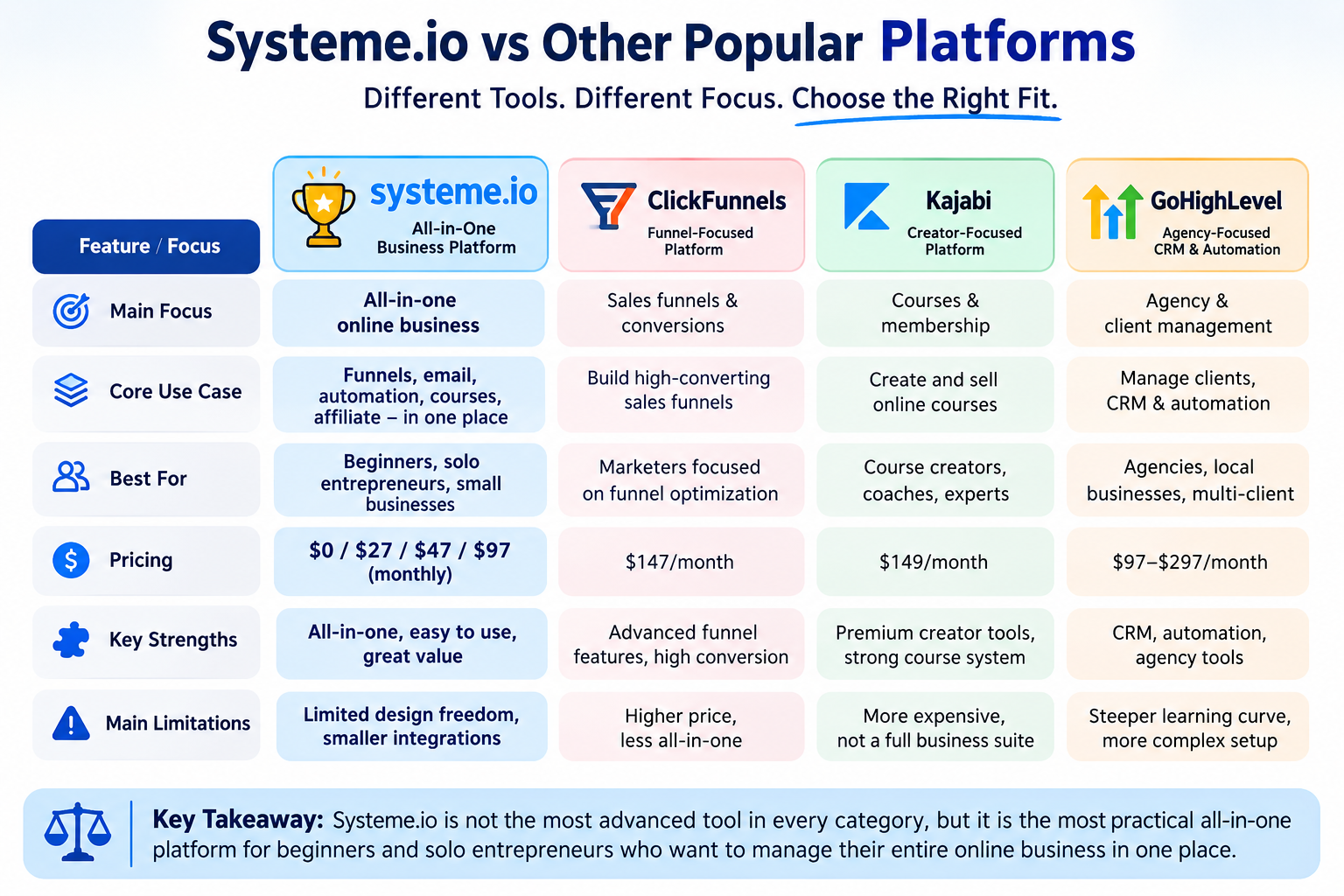 Systeme.io vs Other Popular Platforms

Different Tools. Different Focus. Choose the Right Fit.

| Feature / Focus | systeme.io All-in-One Business Platform | ClickFunnels Funnel-Focused Platform | Kajabi Creator-Focused Platform | GoHighLevel Agency-Focused CRM & Automation |
|---|---|---|---|---|
| Main Focus | All-in-one online business | Sales funnels & conversions | Courses & membership | Agency & client management |
| Core Use Case | Funnels, email, automation, courses, affiliate – in one place | Build high-converting sales funnels | Create and sell online courses | Manage clients, CRM & automation |
| Best For | Beginners, solo entrepreneurs, small businesses | Marketers focused on funnel optimization | Course creators, coaches, experts | Agencies, local businesses, multi-client |
| Pricing | \$0 / \$27 / \$47 / \$97 (monthly) | \$147/month | \$149/month | \$97–\$297/month |
| Key Strengths | All-in-one, easy to use, great value | Advanced funnel features, high conversion | Premium creator tools, strong course system | CRM, automation, agency tools |
| Main Limitations | Limited design freedom, smaller integrations | Higher price, less all-in-one | More expensive, not a full business suite | Steeper learning curve, more complex setup |

Key Takeaway: Systeme.io is not the most advanced tool in every category, but it is the most practical all-in-one platform for beginners and solo entrepreneurs who want to manage their entire online business in one place.